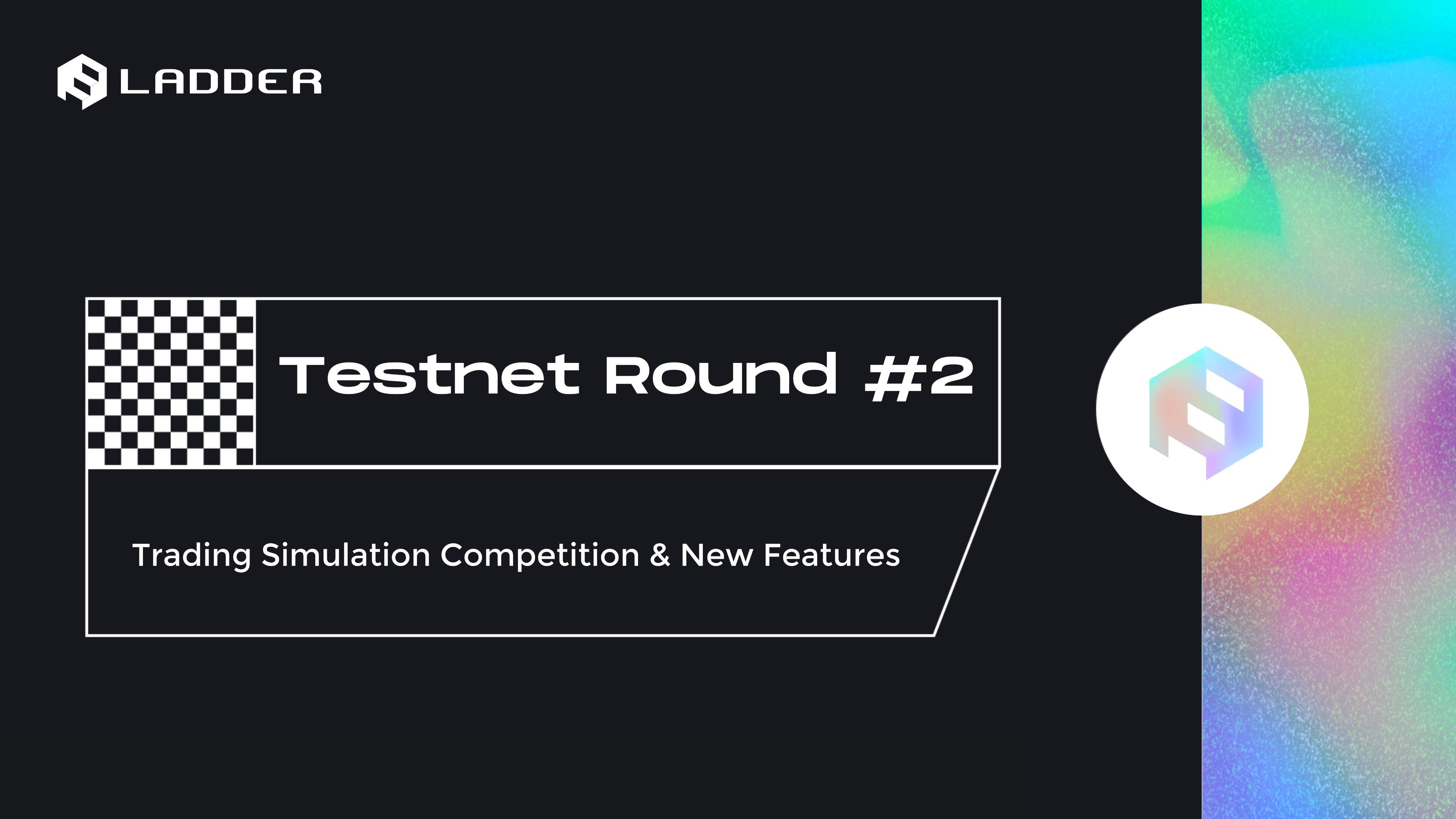 LADDER

Testnet Round #2

Trading Simulation Competition & New Features